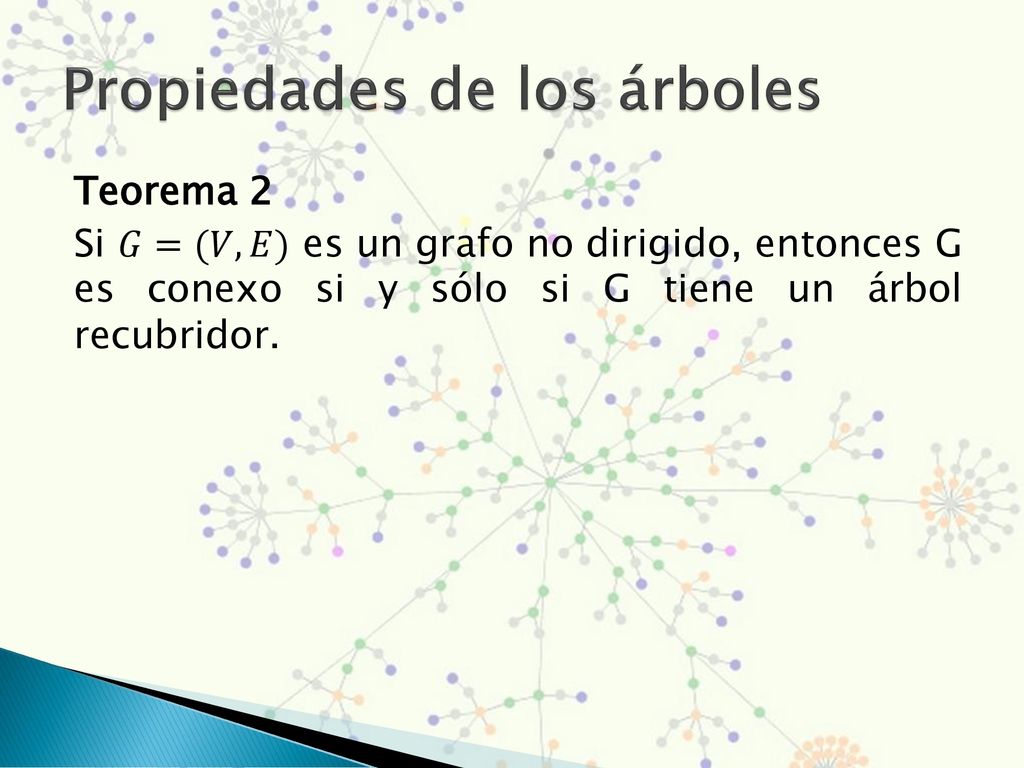 Propiedades de los árboles

Teorema 2

Si $G = (V, E)$ es un grafo no dirigido, entonces G es conexo si y sólo si G tiene un árbol recubridor.